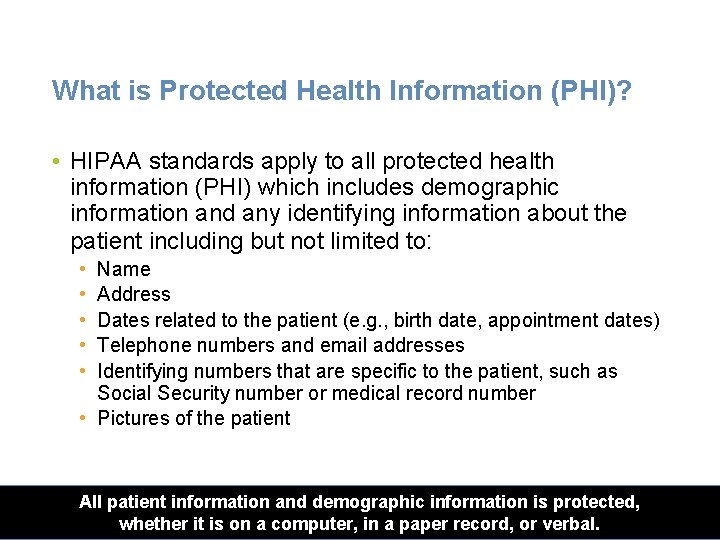 What is Protected Health Information (PHI)?

• HIPAA standards apply to all protected health information (PHI) which includes demographic information and any identifying information about the patient including but not limited to:
  • Name
  • Address
  • Dates related to the patient (e.g., birth date, appointment dates)
  • Telephone numbers and email addresses
  • Identifying numbers that are specific to the patient, such as Social Security number or medical record number
  • Pictures of the patient

All patient information and demographic information is protected, whether it is on a computer, in a paper record, or verbal.